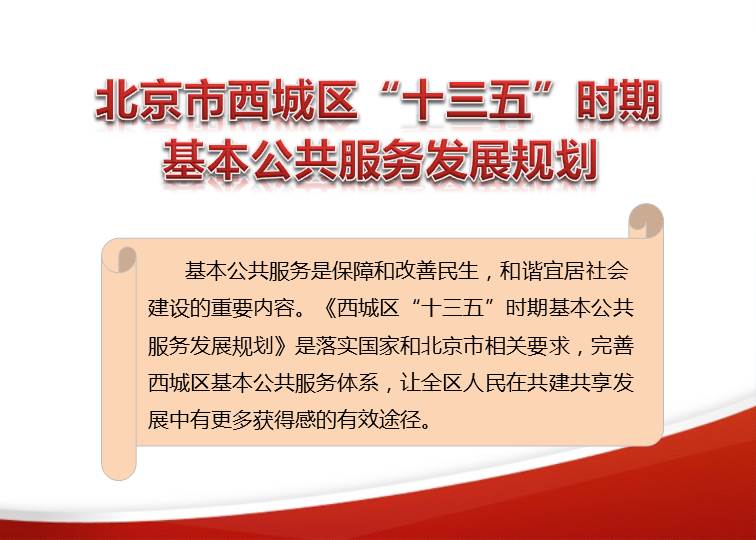 北京市西城区“十三五”时期基本公共服务发展规划

基本公共服务是保障和改善民生，和谐宜居社会建设的重要内容。《西城区“十三五”时期基本公共服务发展规划》是落实国家和北京市相关要求，完善西城区基本公共服务体系，让全区人民在共建共享发展中有更多获得感的有效途径。